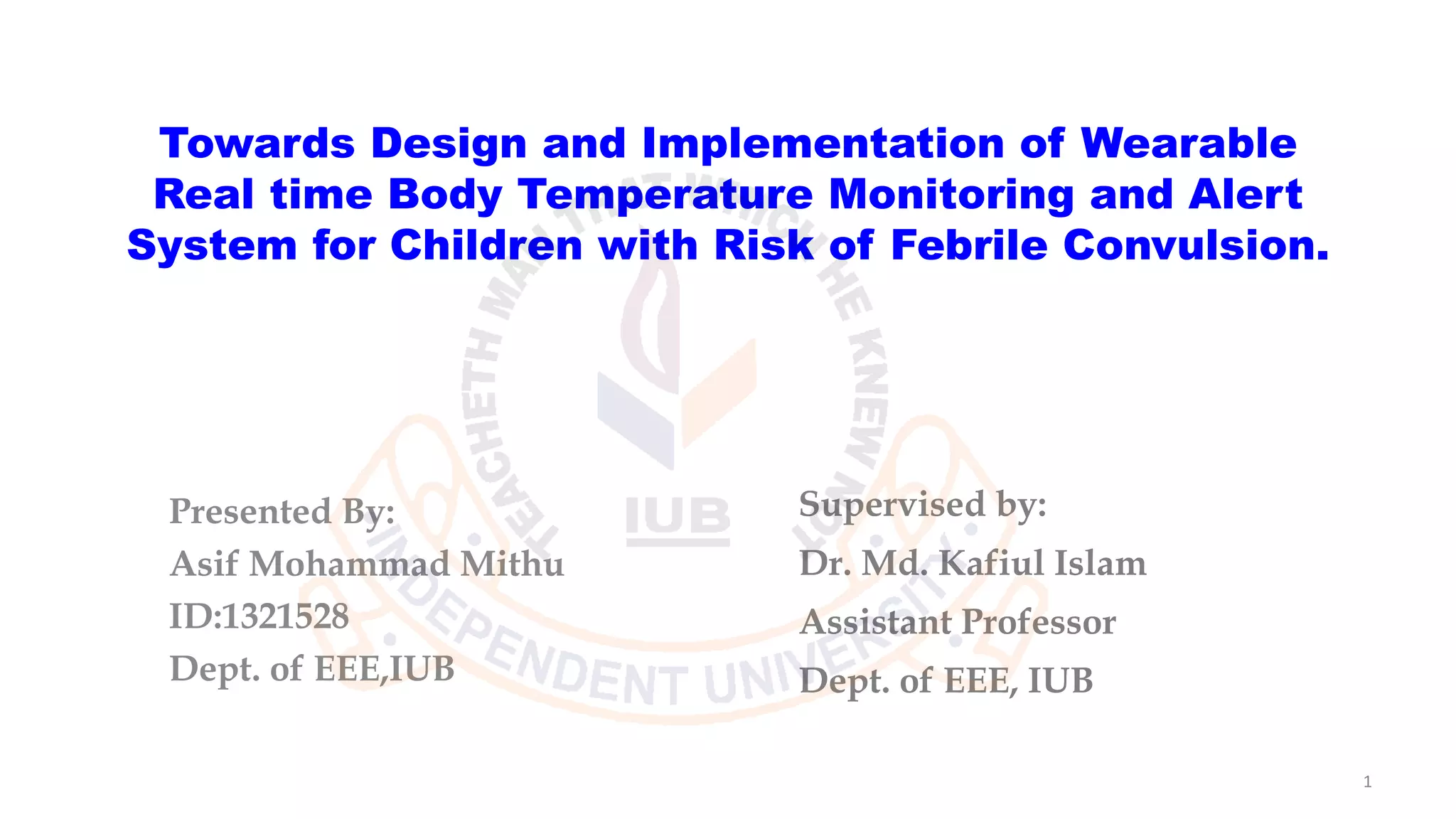 Towards Design and Implementation of Wearable Real time Body Temperature Monitoring and Alert System for Children with Risk of Febrile Convulsion.

TEACHETH MAN THAT WHICH HE KNEW NOT

IUB

INDEPENDENT UNIVERSITY

Presented By:
Asif Mohammad Mithu
ID:1321528
Dept. of EEE,IUB

Supervised by:
Dr. Md. Kafiul Islam
Assistant Professor
Dept. of EEE, IUB

1